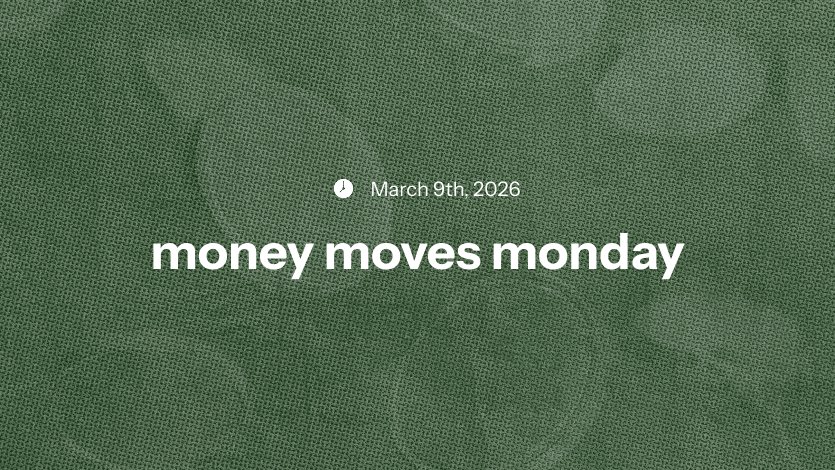 March 9th, 2026

money moves monday